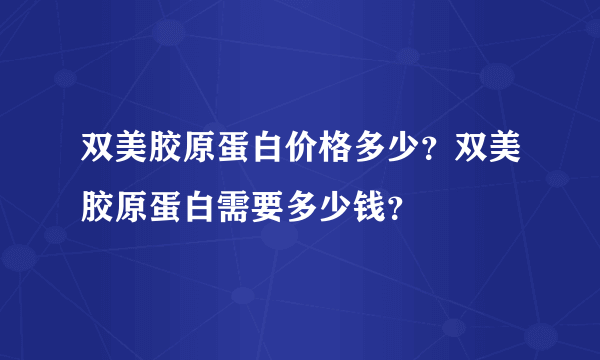 双美胶原蛋白价格多少？双美胶原蛋白需要多少钱？